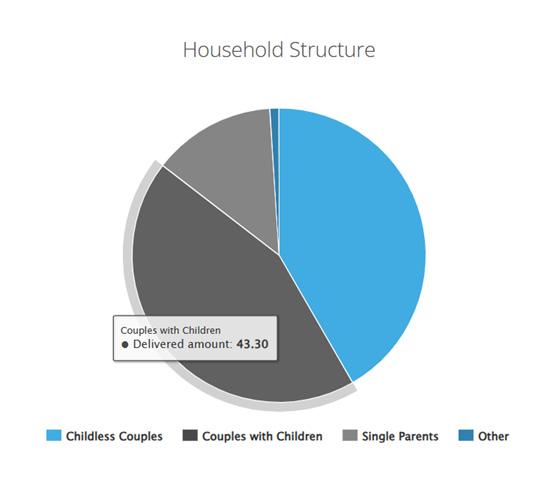 Household Structure

Couples with Children
● Delivered amount: 43.30

Childless Couples
Couples with Children
Single Parents
Other